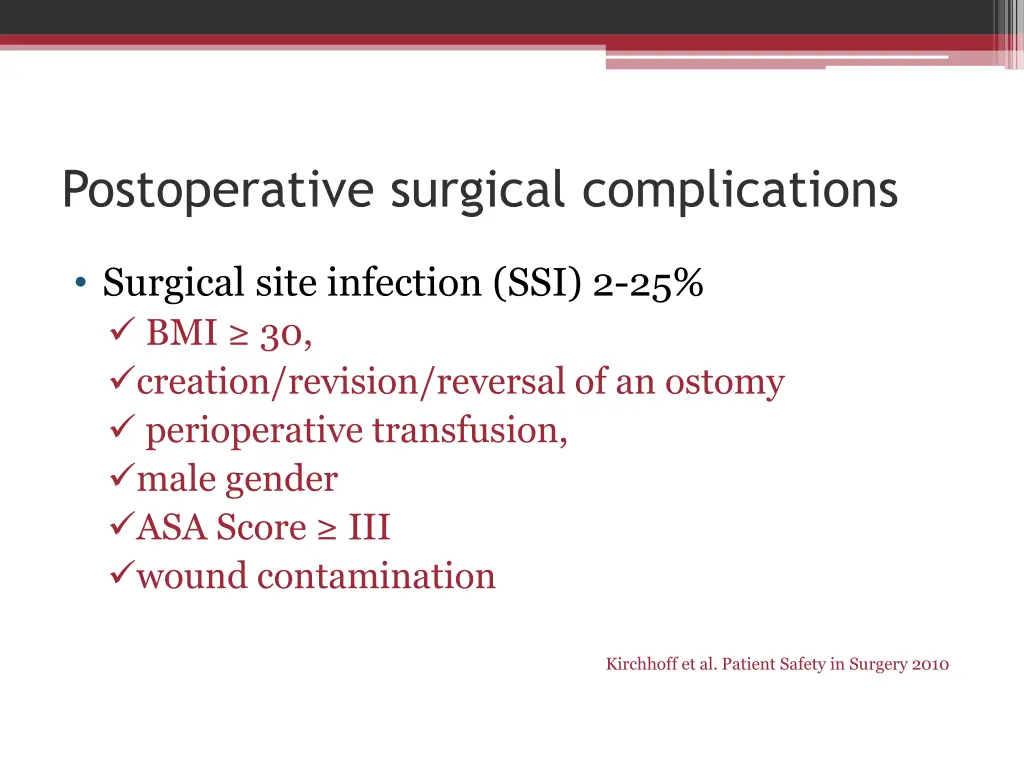 Postoperative surgical complications

• Surgical site infection (SSI) 2-25%
✓ BMI ≥ 30,
✓creation/revision/reversal of an ostomy
✓ perioperative transfusion,
✓male gender
✓ASA Score ≥ III
✓wound contamination

Kirchhoff et al. Patient Safety in Surgery 2010